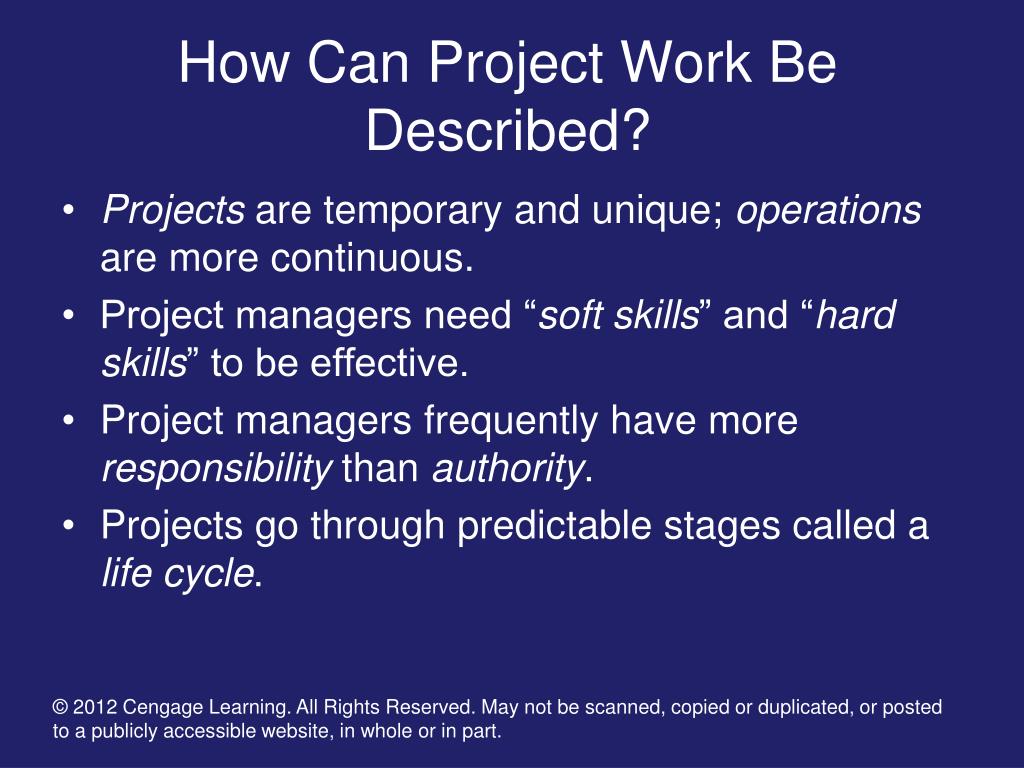 How Can Project Work Be Described?

• Projects are temporary and unique; operations are more continuous.
• Project managers need “soft skills” and “hard skills” to be effective.
• Project managers frequently have more responsibility than authority.
• Projects go through predictable stages called a life cycle.

© 2012 Cengage Learning. All Rights Reserved. May not be scanned, copied or duplicated, or posted to a publicly accessible website, in whole or in part.